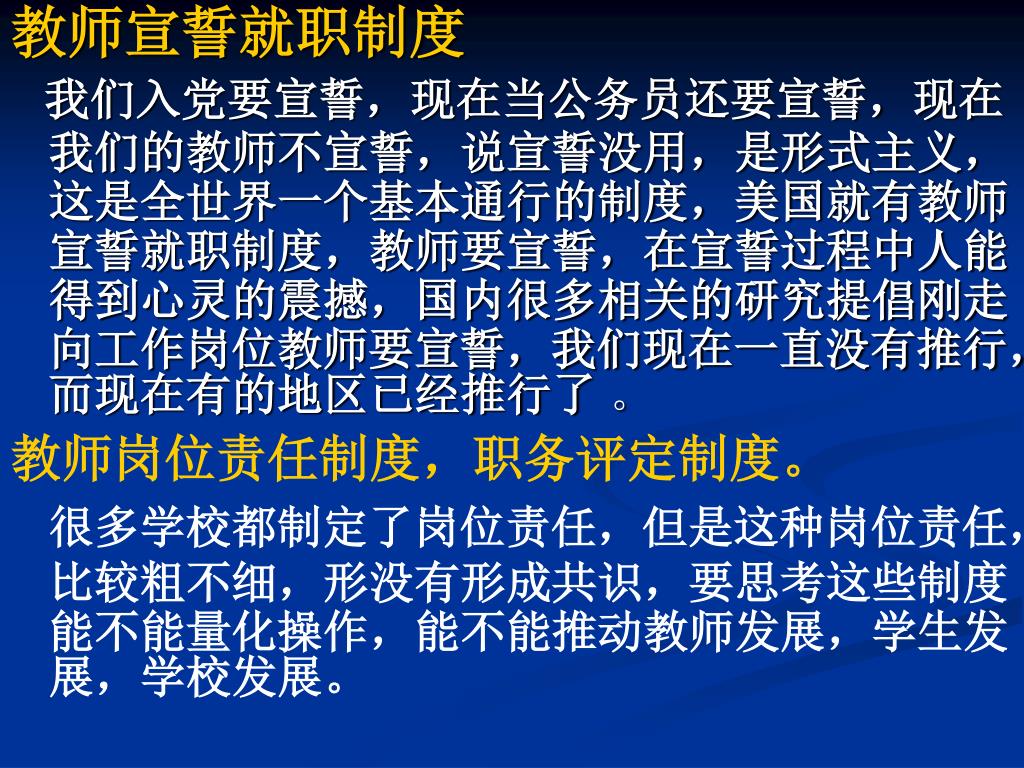 教师宣誓就职制度

我们入党要宣誓，现在当公务员还要宣誓，现在我们的教师不宣誓，说宣誓没用，是形式主义，这是全世界一个基本通行的制度，美国就有教师宣誓就职制度，教师要宣誓，在宣誓过程中人能得到心灵的震撼，国内很多相关的研究提倡刚走向工作岗位教师要宣誓，我们现在一直没有推行，而现在有的地区已经推行了 。

教师岗位责任制度，职务评定制度。

很多学校都制定了岗位责任，但是这种岗位责任，比较粗不细，形没有形成共识，要思考这些制度能不能量化操作，能不能推动教师发展，学生发展，学校发展。